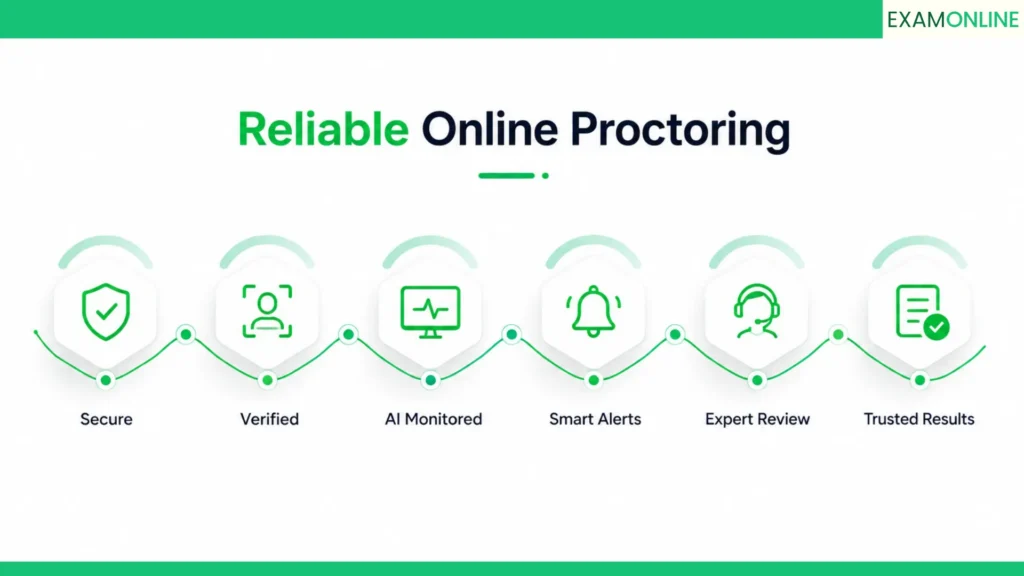 EXAMONLINE

Reliable Online Proctoring

Secure

Verified

AI Monitored

Smart Alerts

Expert Review

Trusted Results